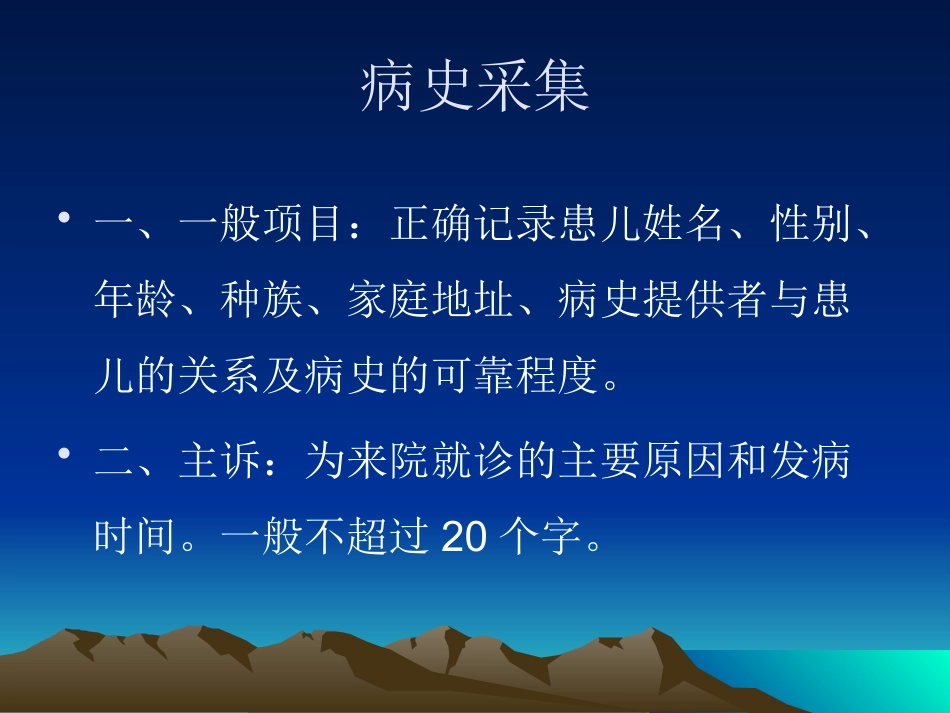 病史采集

• 一、一般项目：正确记录患儿姓名、性别、年龄、种族、家庭地址、病史提供者与患儿的关系及病史的可靠程度。

• 二、主诉：为来院就诊的主要原因和发病时间。一般不超过 20 个字。